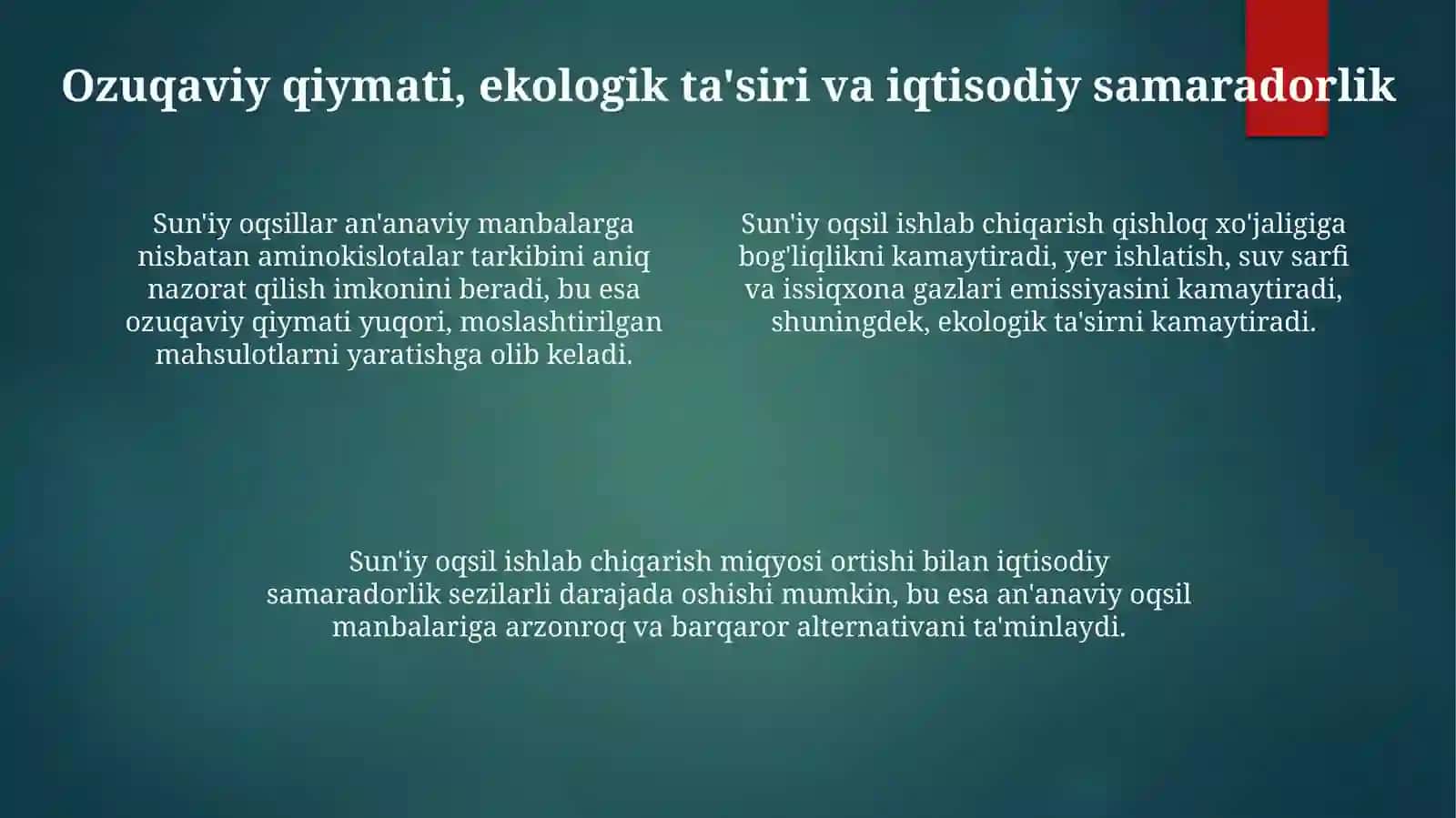 Ozuqaviy qiymati, ekologik ta'siri va iqtisodiy samaradorlik

Sun'iy oqsillar an'anaviy manbalarga nisbatan aminokislotalar tarkibini aniq nazorat qilish imkonini beradi, bu esa ozuqaviy qiymati yuqori, moslashtirilgan mahsulotlarni yaratishga olib keladi.

Sun'iy oqsil ishlab chiqarish qishloq xo'jaligiga bog'liqlikni kamaytiradi, yer ishlatish, suv sarfi va issiqxona gazlari emissiyasini kamaytiradi, shuningdek, ekologik ta'sirni kamaytiradi.

Sun'iy oqsil ishlab chiqarish miqyosi ortishi bilan iqtisodiy samaradorlik sezilarli darajada oshishi mumkin, bu esa an'anaviy oqsil manbalariga arzonroq va barqaror alternativani ta'minlaydi.